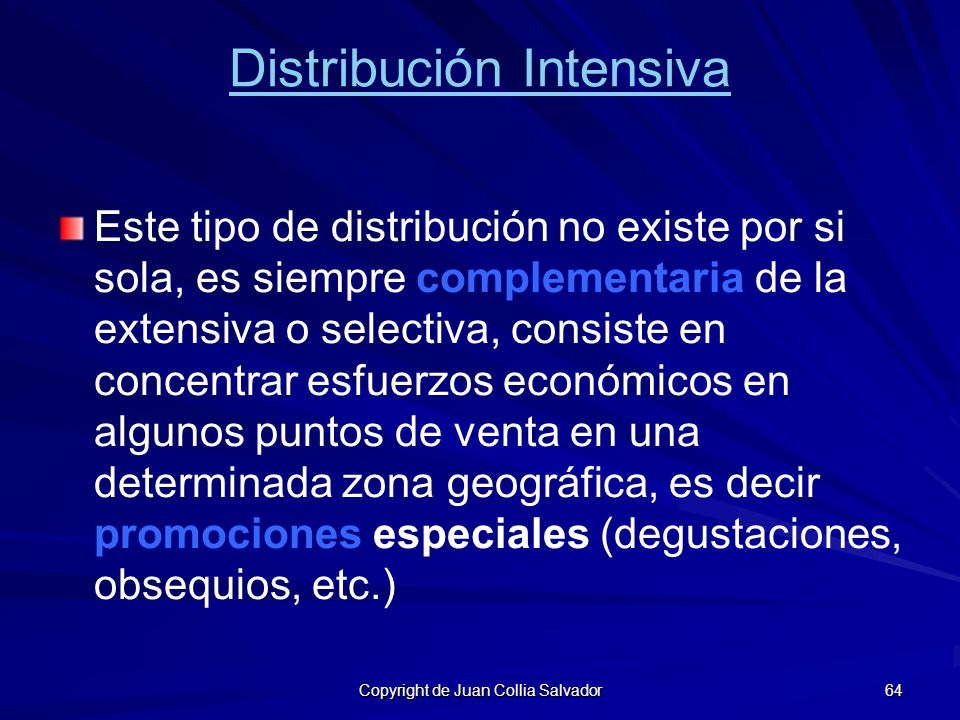 Distribución Intensiva

Este tipo de distribución no existe por si sola, es siempre complementaria de la extensiva o selectiva, consiste en concentrar esfuerzos económicos en algunos puntos de venta en una determinada zona geográfica, es decir promociones especiales (degustaciones, obsequios, etc.)

Copyright de Juan Collia Salvador

64